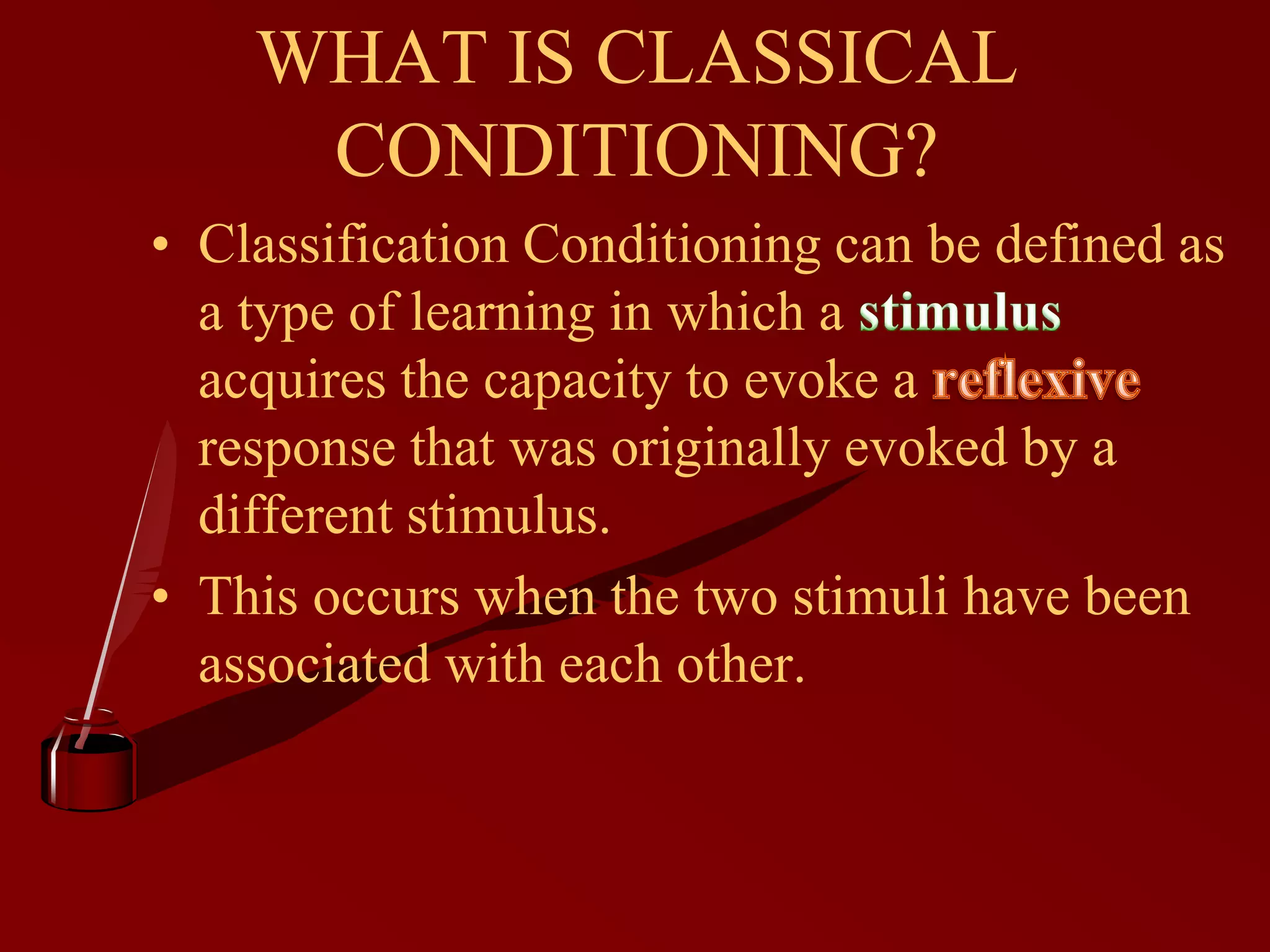 WHAT IS CLASSICAL CONDITIONING?

• Classification Conditioning can be defined as a type of learning in which a stimulus acquires the capacity to evoke a reflexive response that was originally evoked by a different stimulus.

• This occurs when the two stimuli have been associated with each other.